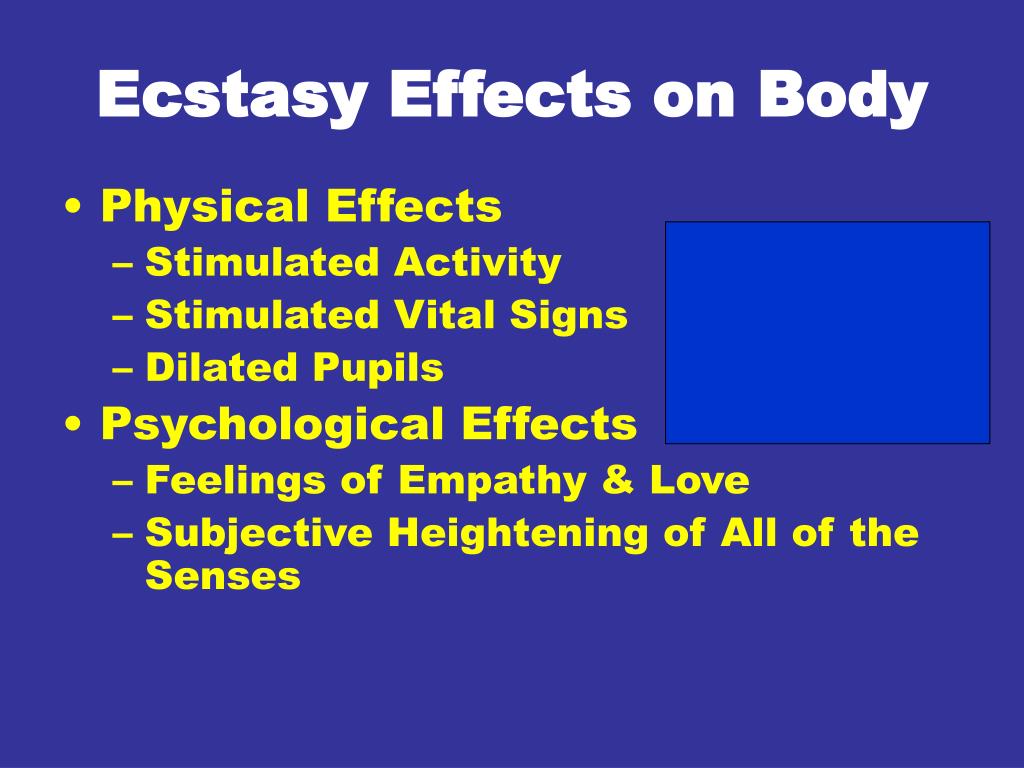 Ecstasy Effects on Body

• Physical Effects
– Stimulated Activity
– Stimulated Vital Signs
– Dilated Pupils
• Psychological Effects
– Feelings of Empathy & Love
– Subjective Heightening of All of the Senses